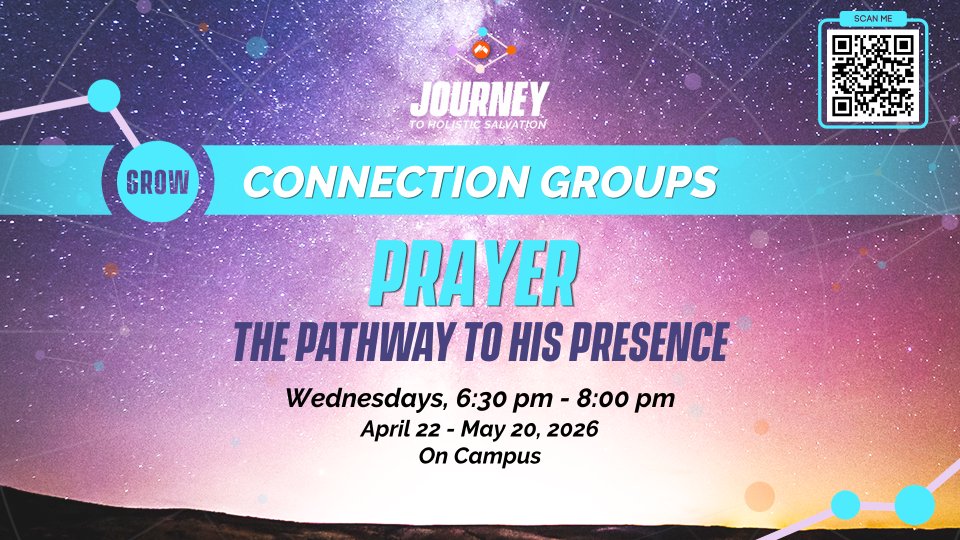 SCAN ME

JOURNEY
TO HOLISTIC SALVATION

GROW

CONNECTION GROUPS

PRAYER
THE PATHWAY TO HIS PRESENCE

Wednesdays, 6:30 pm - 8:00 pm
April 22 - May 20, 2026
On Campus